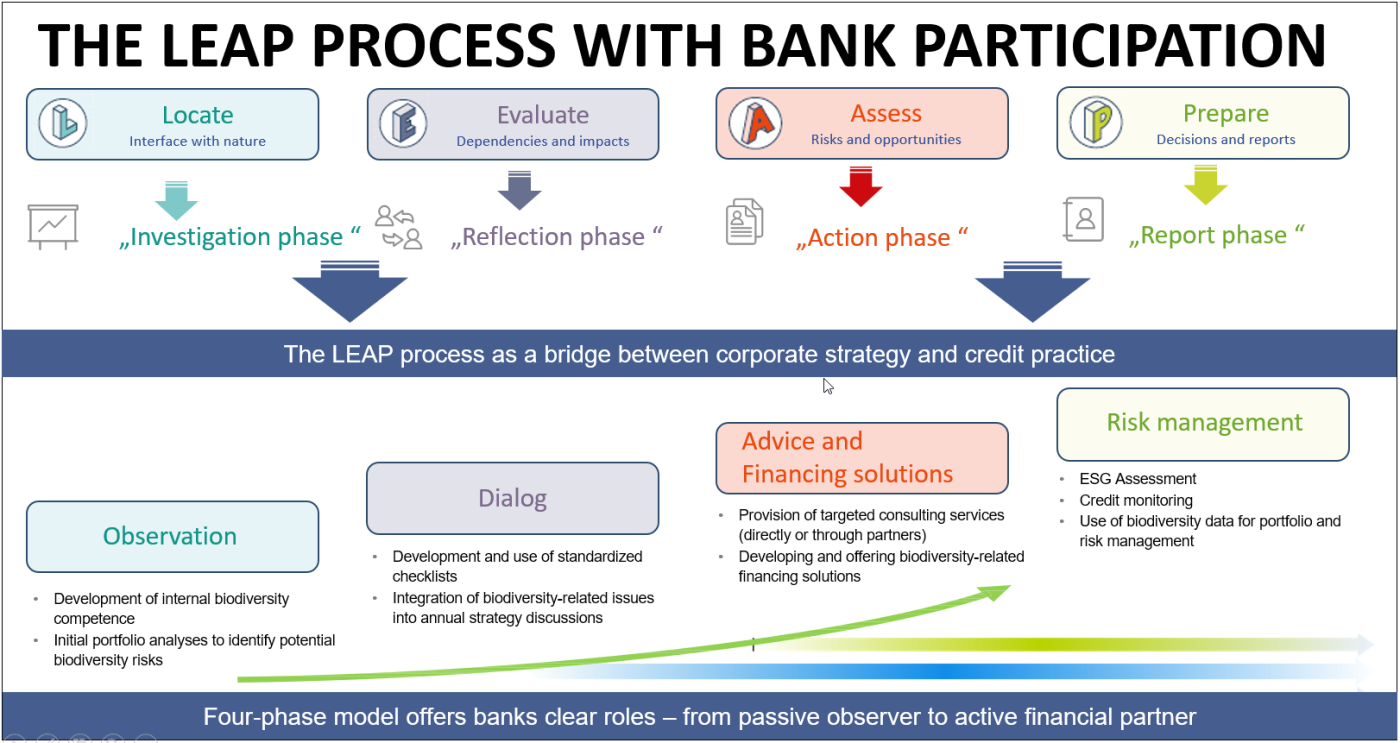 THE LEAP PROCESS WITH BANK PARTICIPATION

Locate
Interface with nature

Evaluate
Dependencies and impacts

Assess
Risks and opportunities

Prepare
Decisions and reports

„Investigation phase “

„Reflection phase “

„Action phase “

„Report phase “

The LEAP process as a bridge between corporate strategy and credit practice

Observation
- Development of internal biodiversity competence
- Initial portfolio analyses to identify potential biodiversity risks

Dialog
- Development and use of standardized checklists
- Integration of biodiversity-related issues into annual strategy discussions

Advice and Financing solutions
- Provision of targeted consulting services (directly or through partners)
- Developing and offering biodiversity-related financing solutions

Risk management
- ESG Assessment
- Credit monitoring
- Use of biodiversity data for portfolio and risk management

Four-phase model offers banks clear roles – from passive observer to active financial partner